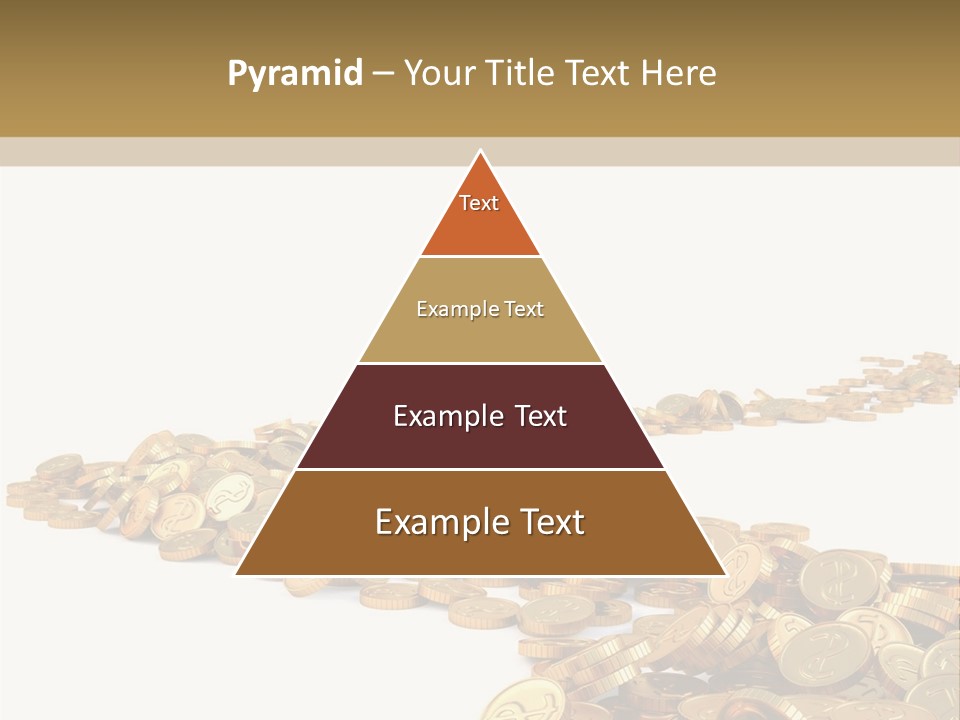 Pyramid – Your Title Text Here

Text

Example Text

Example Text

Example Text